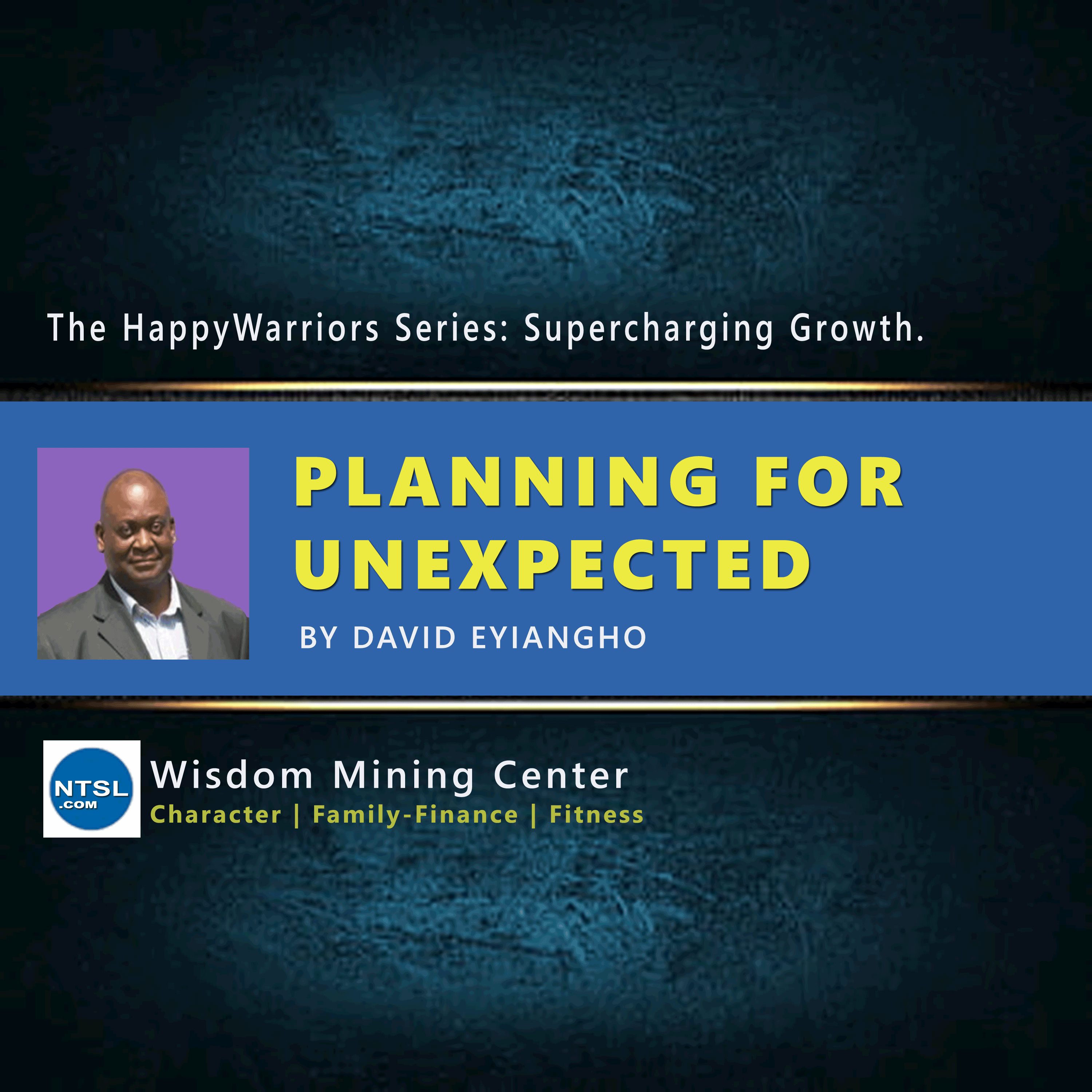 The HappyWarriors Series: Supercharging Growth.

PLANNING FOR UNEXPECTED

BY DAVID EYIANGHO

NTSL .COM

Wisdom Mining Center
Character | Family-Finance | Fitness